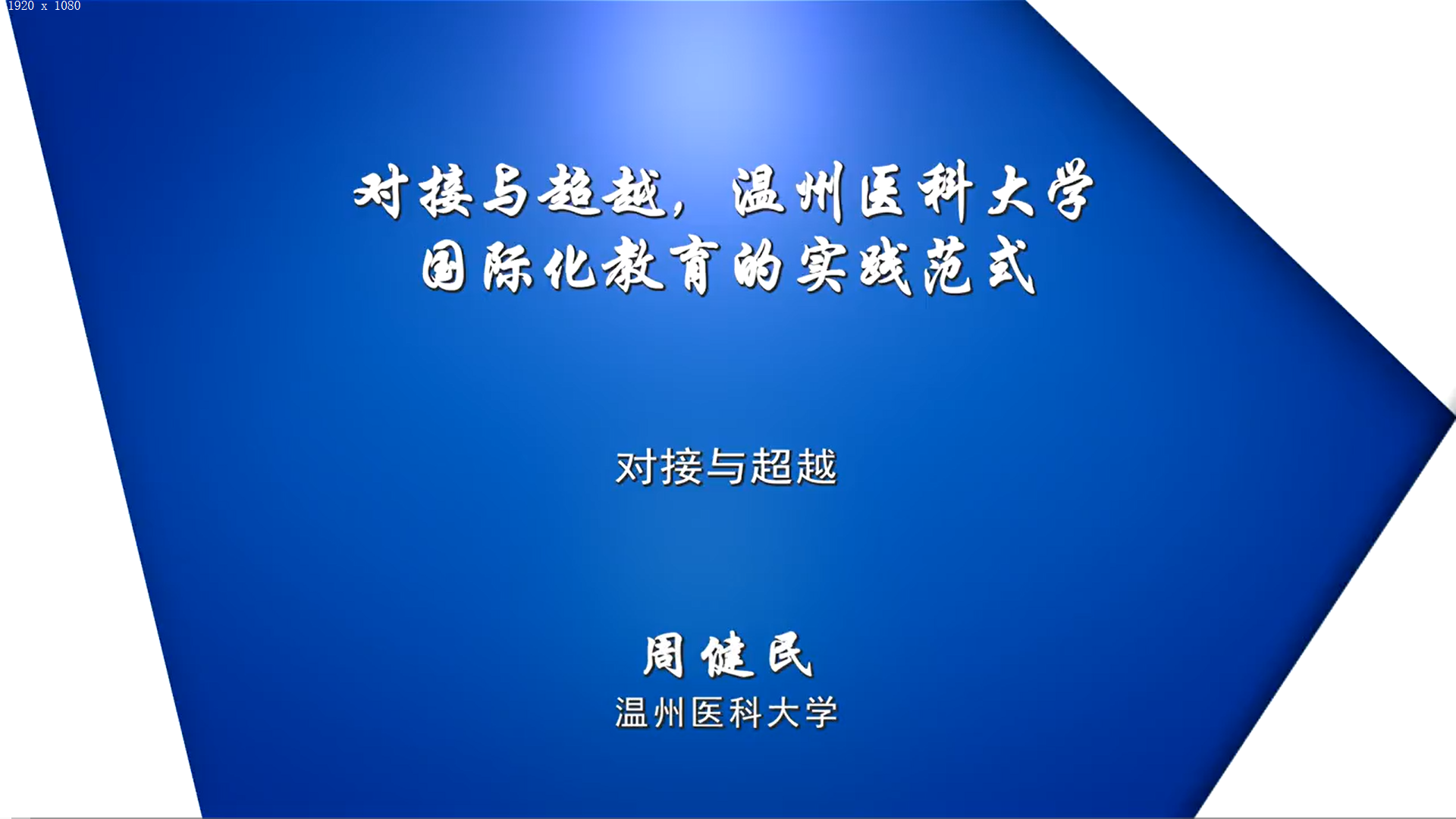 1920 x 1080

对接与超越，温州医科大学国际化教育的实践范式

对接与超越

周健民
温州医科大学